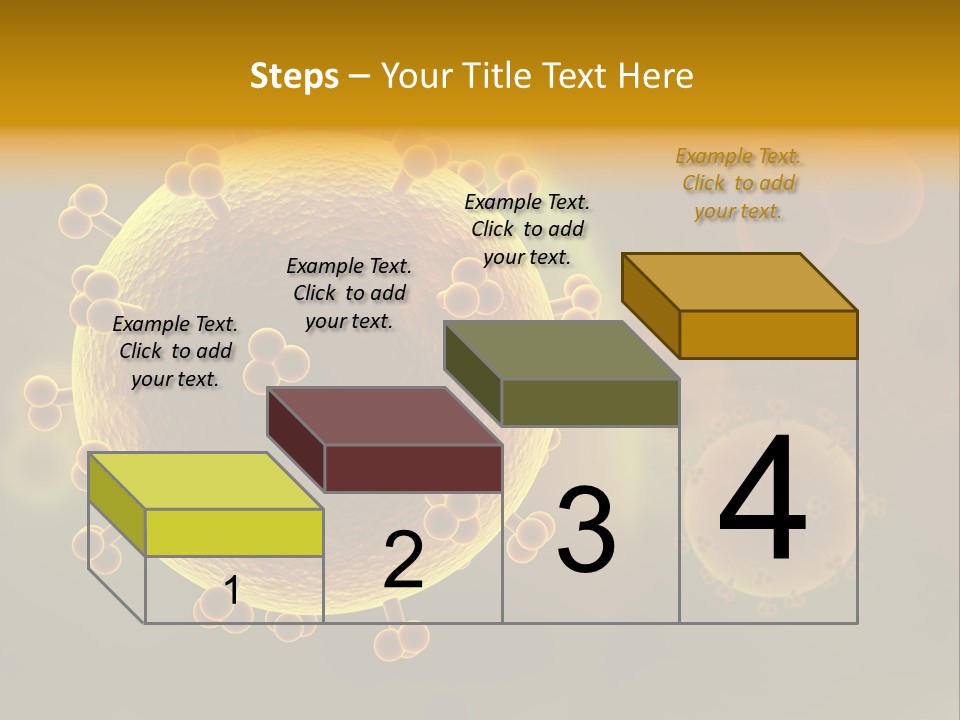 Steps – Your Title Text Here

Example Text. Click to add your text.

Example Text. Click to add your text.

Example Text. Click to add your text.

Example Text. Click to add your text.

1

2

3

4